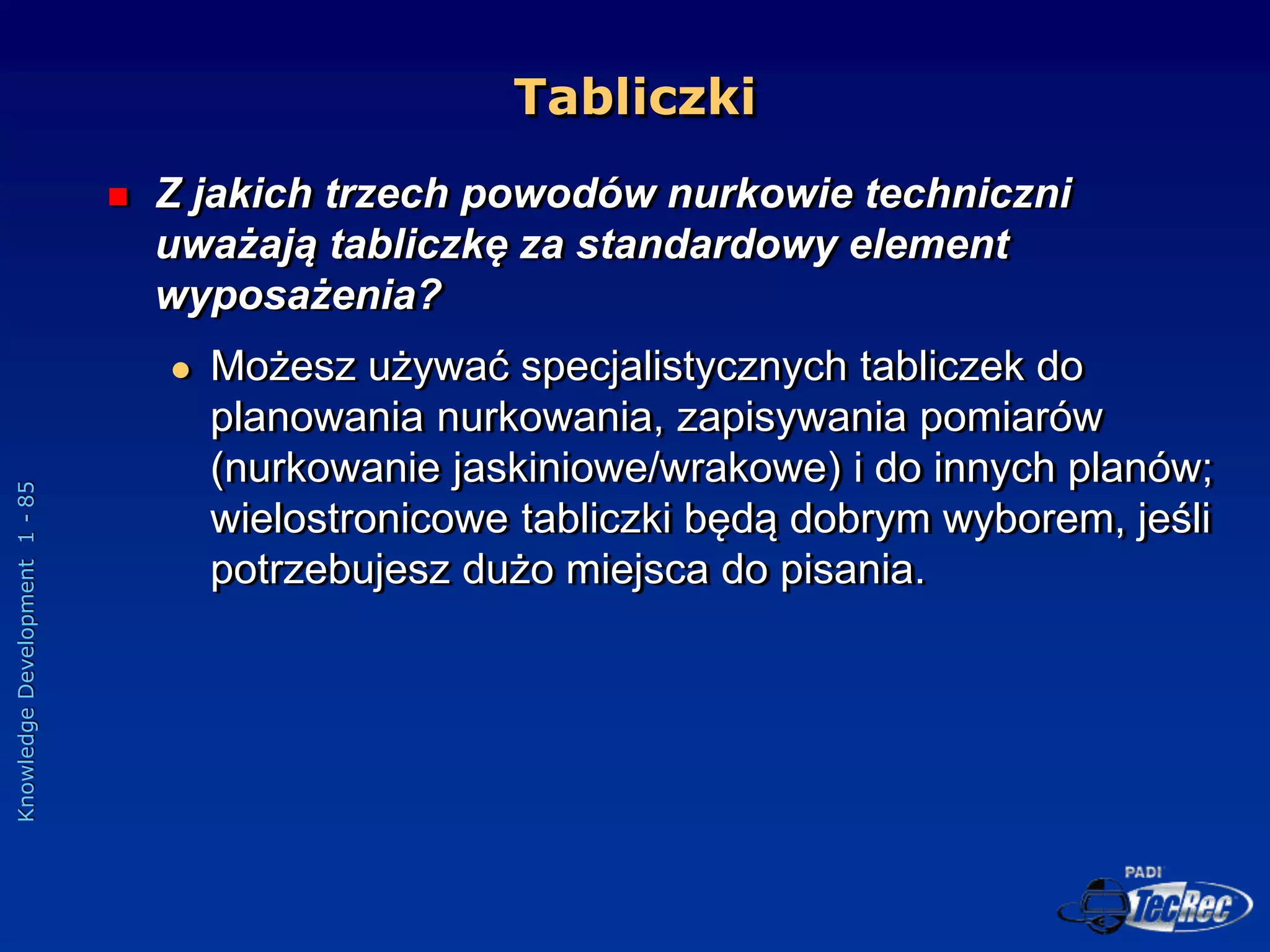 Tabliczki

Z jakich trzech powodów nurkowie techniczni uważają tabliczkę za standardowy element wyposażenia?

Możesz używać specjalistycznych tabliczek do planowania nurkowania, zapisywania pomiarów (nurkowanie jaskiniowe/wrakowe) i do innych planów; wielostronicowe tabliczki będą dobrym wyborem, jeśli potrzebujesz dużo miejsca do pisania.

Knowledge Development 1 - 85

PADI
TecRec